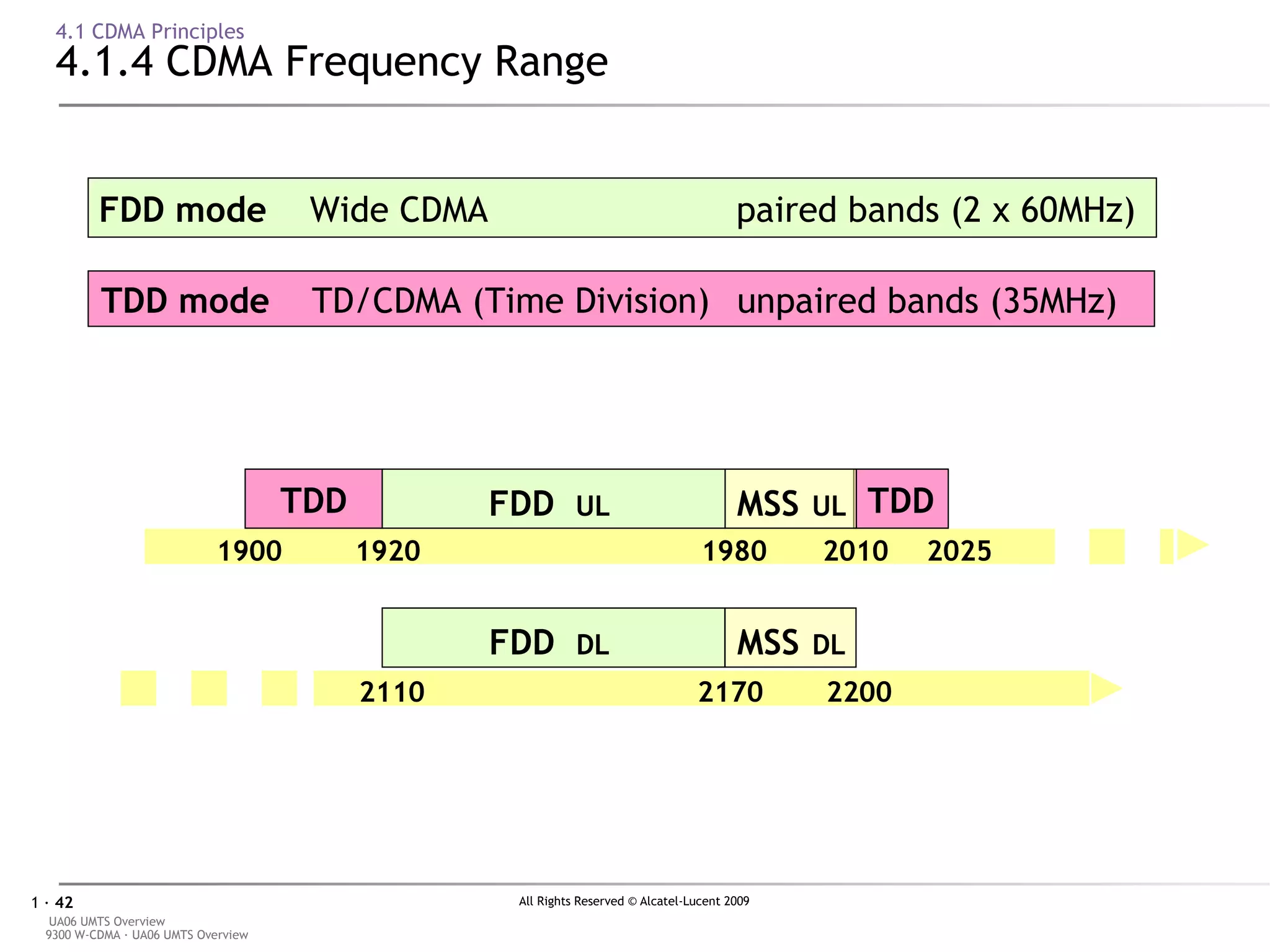 4.1 CDMA Principles
4.1.4 CDMA Frequency Range

FDD mode Wide CDMA paired bands (2 x 60MHz)

TDD mode TD/CDMA (Time Division) unpaired bands (35MHz)

TDD FDD UL MSS UL TDD
1900 1920 1980 2010 2025

FDD DL MSS DL
2110 2170 2200

1 · 42
All Rights Reserved © Alcatel-Lucent 2009
UA06 UMTS Overview
9300 W-CDMA · UA06 UMTS Overview